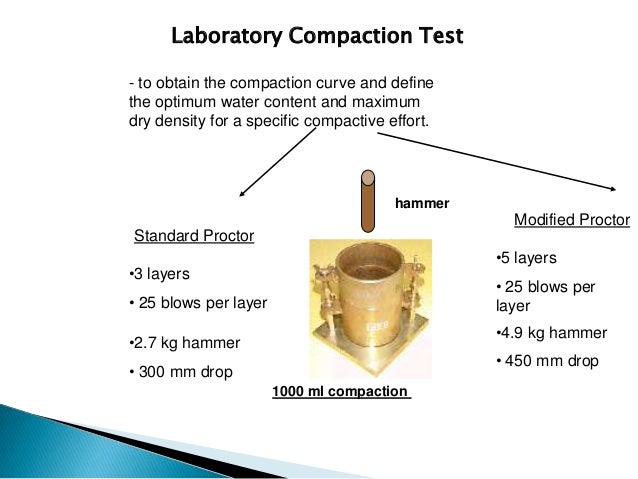 Laboratory Compaction Test

- to obtain the compaction curve and define the optimum water content and maximum dry density for a specific compactive effort.

hammer

Standard Proctor

•3 layers

• 25 blows per layer

•2.7 kg hammer

• 300 mm drop

1000 ml compaction

Modified Proctor

•5 layers

• 25 blows per layer

•4.9 kg hammer

• 450 mm drop